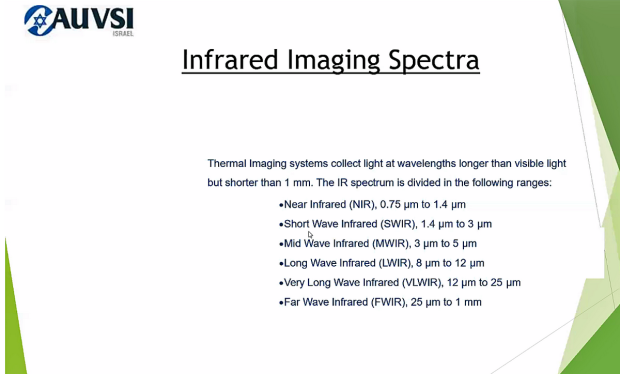 AUVSI
ISRAEL

Infrared Imaging Spectra

Thermal Imaging systems collect light at wavelengths longer than visible light but shorter than 1 mm. The IR spectrum is divided in the following ranges:

•Near Infrared (NIR), 0.75 µm to 1.4 µm
•Short Wave Infrared (SWIR), 1.4 µm to 3 µm
•Mid Wave Infrared (MWIR), 3 µm to 5 µm
•Long Wave Infrared (LWIR), 8 µm to 12 µm
•Very Long Wave Infrared (VLWIR), 12 µm to 25 µm
•Far Wave Infrared (FWIR), 25 µm to 1 mm